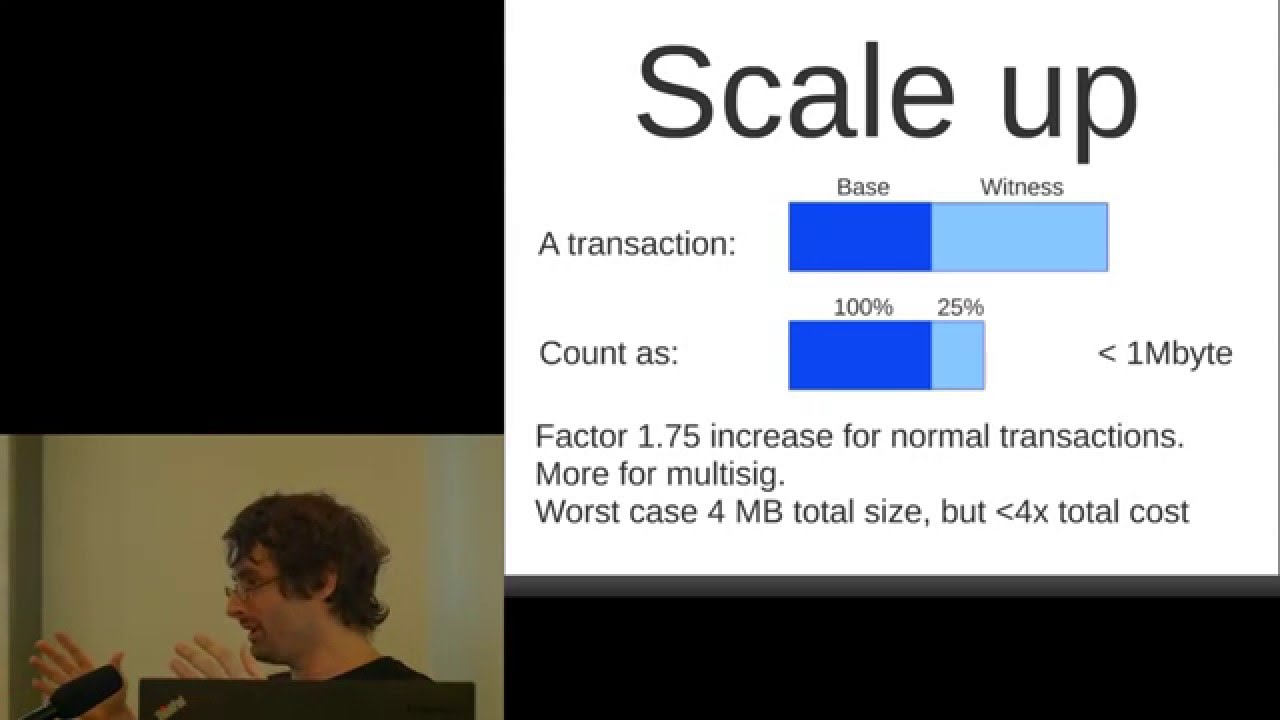 Scale up

Base Witness

A transaction:

100% 25%

Count as: < 1Mbyte

Factor 1.75 increase for normal transactions.
More for multisig.
Worst case 4 MB total size, but <4x total cost